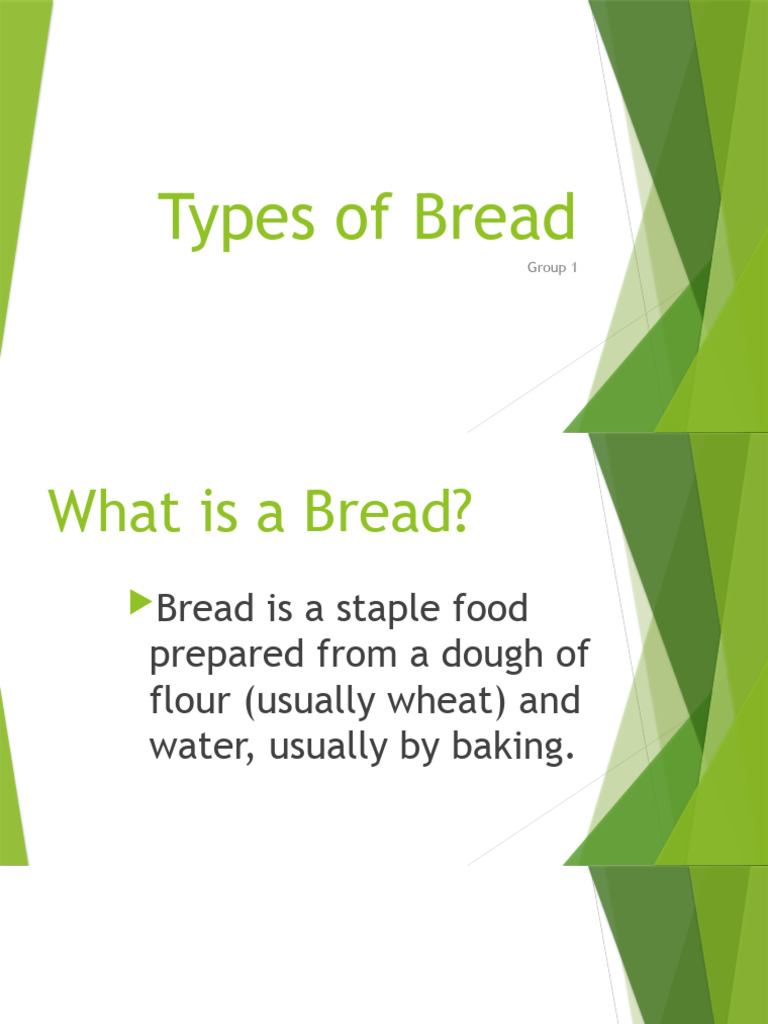 Types of Bread

Group 1

What is a Bread?

Bread is a staple food prepared from a dough of flour (usually wheat) and water, usually by baking.